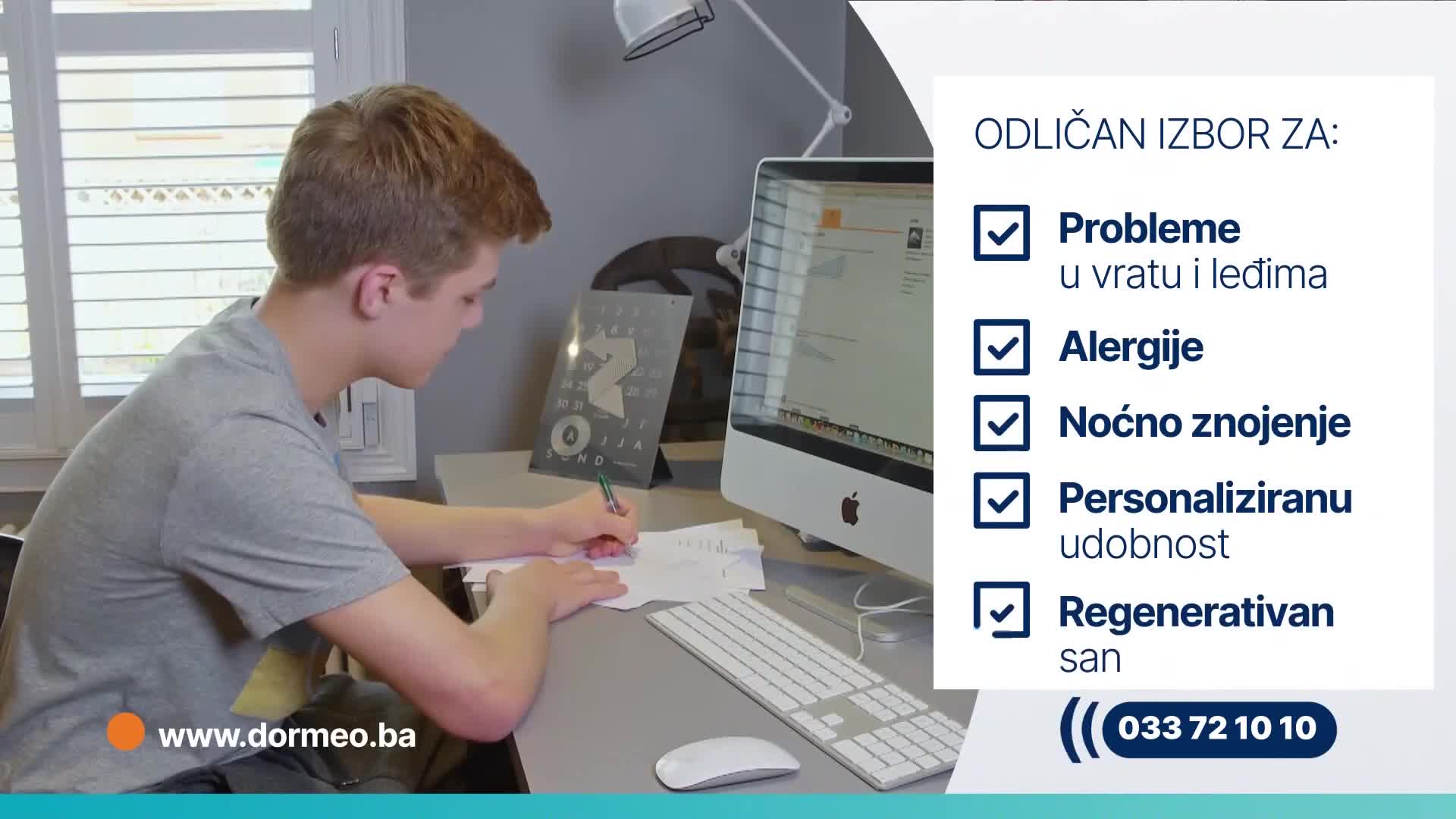 ODLIČAN IZBOR ZA:

Probleme u vratu i leđima

Alergije

Noćno znojenje

Personaliziranu udobnost

Regenerativan san

033 72 10 10

www.dormeo.ba